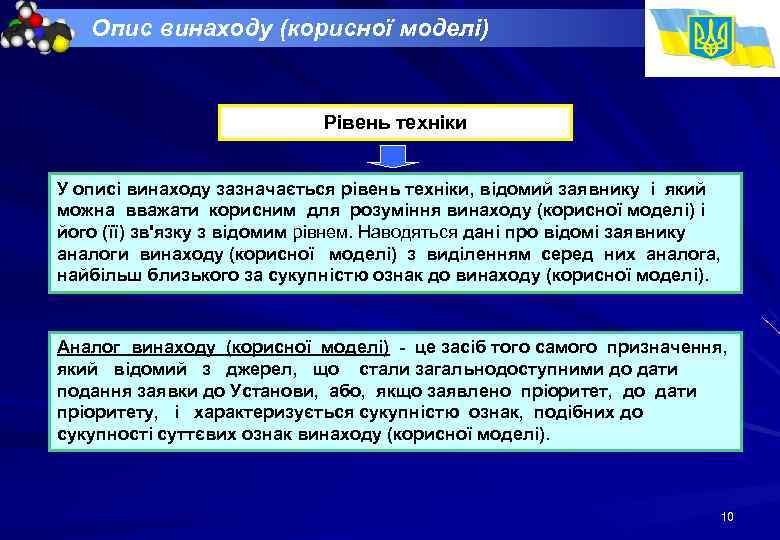 Опис винаходу (корисної моделі)

Рівень техніки

У описі винаходу зазначається рівень техніки, відомий заявнику і який можна вважати корисним для розуміння винаходу (корисної моделі) і його (її) зв'язку з відомим рівнем. Наводяться дані про відомі заявнику аналоги винаходу (корисної моделі) з виділенням серед них аналога, найбільш близького за сукупністю ознак до винаходу (корисної моделі).

Аналог винаходу (корисної моделі) - це засіб того самого призначення, який відомий з джерел, що стали загальнодоступними до дати подання заявки до Установи, або, якщо заявлено пріоритет, до дати пріоритету, і характеризується сукупністю ознак, подібних до сукупності суттєвих ознак винаходу (корисної моделі).

10